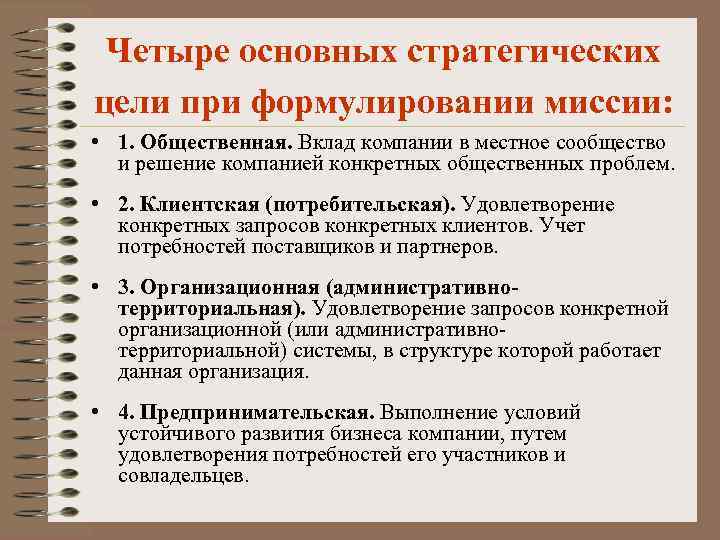 Четыре основных стратегических цели при формулировании миссии:

• 1. Общественная. Вклад компании в местное сообщество и решение компанией конкретных общественных проблем.

• 2. Клиентская (потребительская). Удовлетворение конкретных запросов конкретных клиентов. Учет потребностей поставщиков и партнеров.

• 3. Организационная (административно-территориальная). Удовлетворение запросов конкретной организационной (или административно-территориальной) системы, в структуре которой работает данная организация.

• 4. Предпринимательская. Выполнение условий устойчивого развития бизнеса компании, путем удовлетворения потребностей его участников и совладельцев.